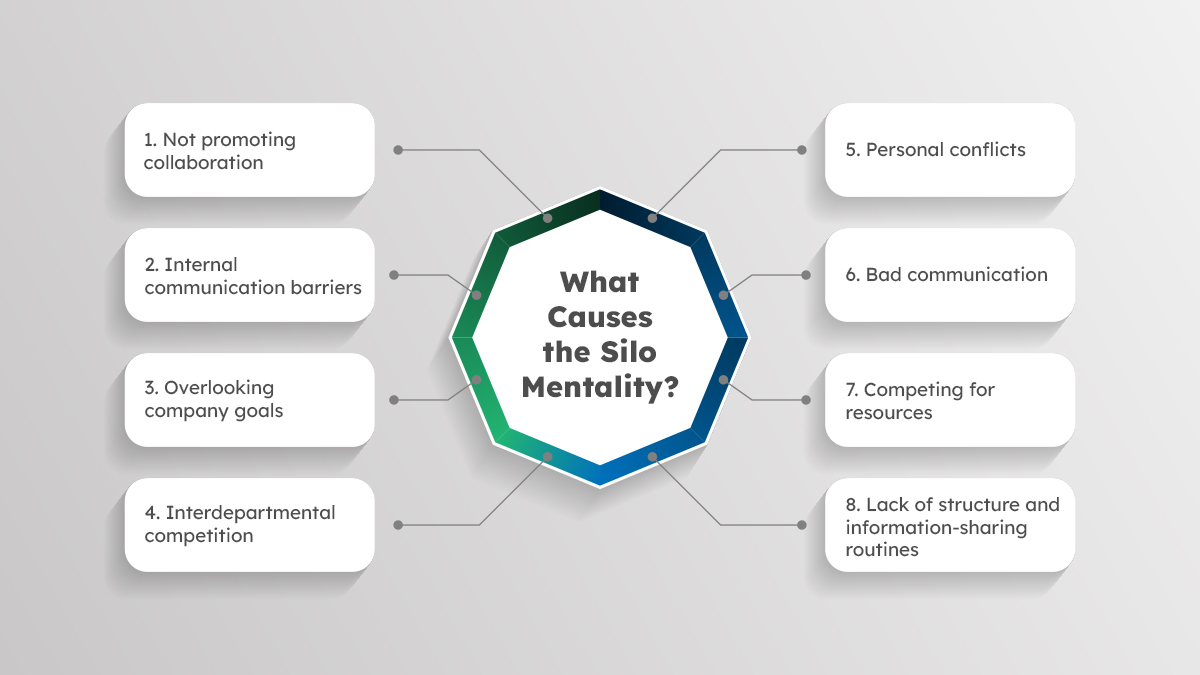 What Causes the Silo Mentality?

1. Not promoting collaboration

2. Internal communication barriers

3. Overlooking company goals

4. Interdepartmental competition

5. Personal conflicts

6. Bad communication

7. Competing for resources

8. Lack of structure and information-sharing routines